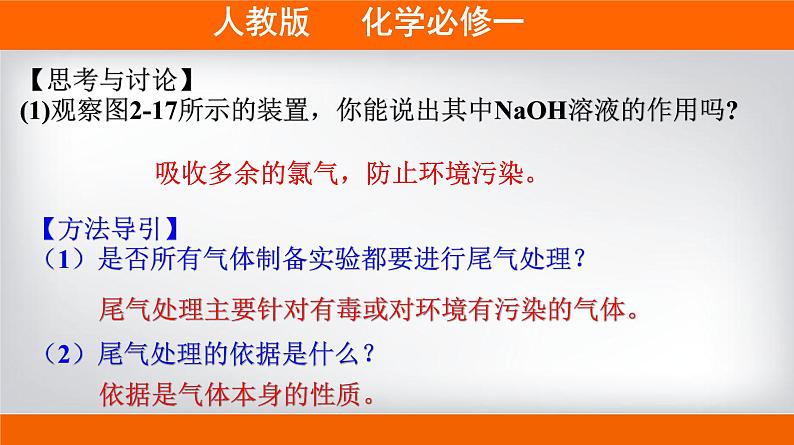 人教版　　化学必修一

【思考与讨论】
(1)观察图2-17所示的装置，你能说出其中NaOH溶液的作用吗?

吸收多余的氯气，防止环境污染。

【方法导引】
（1）是否所有气体制备实验都要进行尾气处理？

尾气处理主要针对有毒或对环境有污染的气体。

（2）尾气处理的依据是什么？

依据是气体本身的性质。